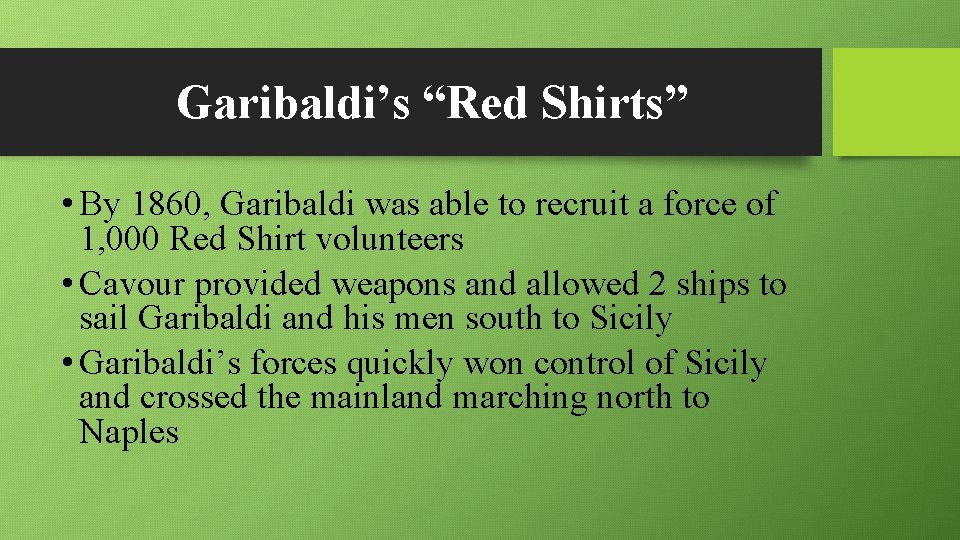 Garibaldi’s “Red Shirts”

• By 1860, Garibaldi was able to recruit a force of 1,000 Red Shirt volunteers
• Cavour provided weapons and allowed 2 ships to sail Garibaldi and his men south to Sicily
• Garibaldi’s forces quickly won control of Sicily and crossed the mainland marching north to Naples